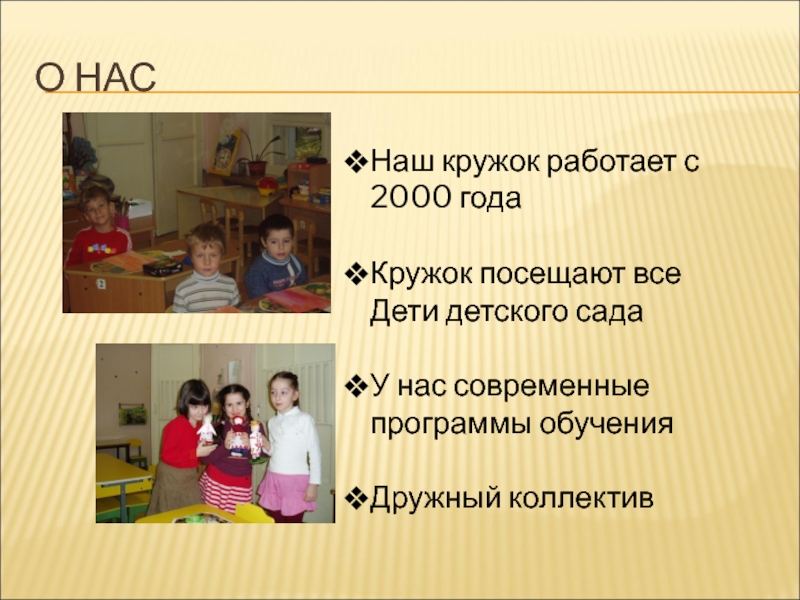 О НАС

❖Наш кружок работает с 2000 года

❖Кружок посещают все Дети детского сада

❖У нас современные программы обучения

❖Дружный коллектив